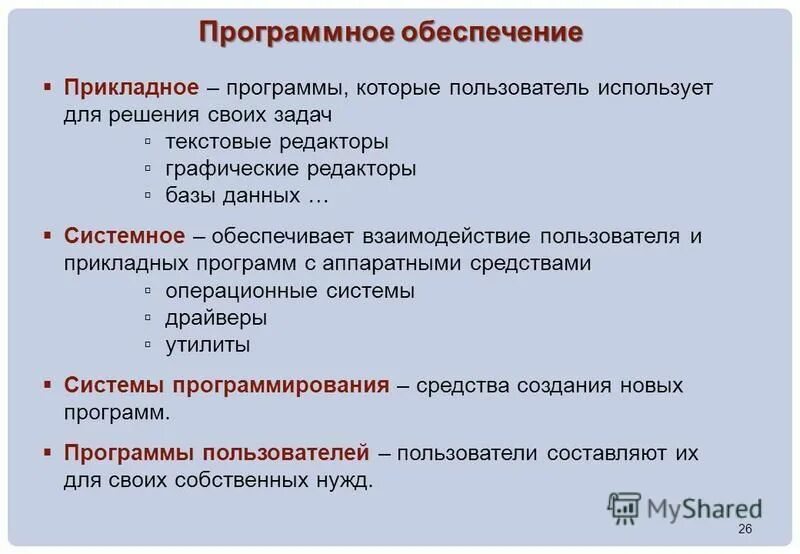 Программное обеспечение

▪ Прикладное – программы, которые пользователь использует для решения своих задач
▫ текстовые редакторы
▫ графические редакторы
▫ базы данных …

▪ Системное – обеспечивает взаимодействие пользователя и прикладных программ с аппаратными средствами
▫ операционные системы
▫ драйверы
▫ утилиты

▪ Системы программирования – средства создания новых программ.

▪ Программы пользователей – пользователи составляют их для своих собственных нужд.

MyShared

26